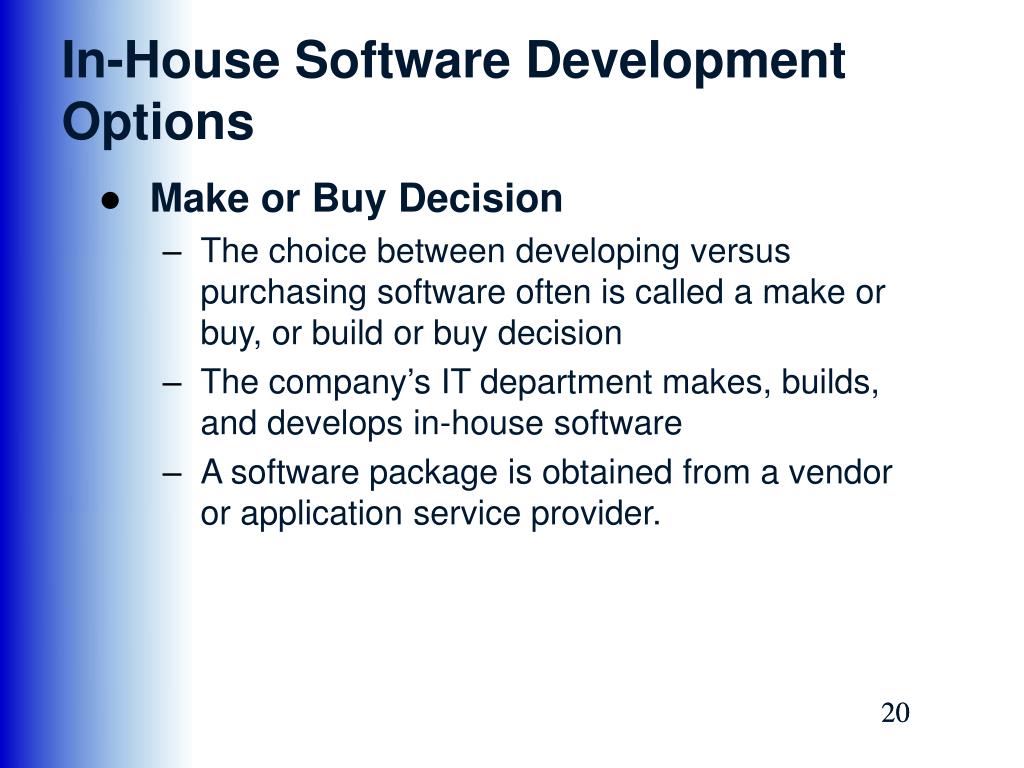 In-House Software Development Options

● Make or Buy Decision

– The choice between developing versus purchasing software often is called a make or buy, or build or buy decision

– The company's IT department makes, builds, and develops in-house software

– A software package is obtained from a vendor or application service provider.

20